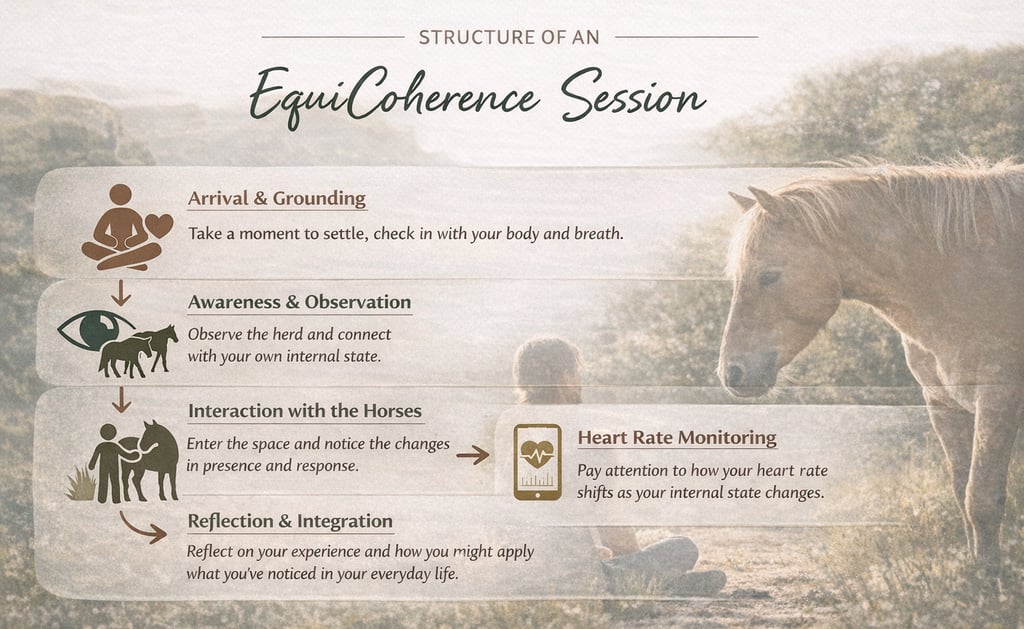 STRUCTURE OF AN

EquiCoherence Session

Arrival & Grounding

Take a moment to settle, check in with your body and breath.

Awareness & Observation

Observe the herd and connect with your own internal state.

Interaction with the Horses

Enter the space and notice the changes in presence and response.

Heart Rate Monitoring

Pay attention to how your heart rate shifts as your internal state changes.

Reflection & Integration

Reflect on your experience and how you might apply what you've noticed in your everyday life.